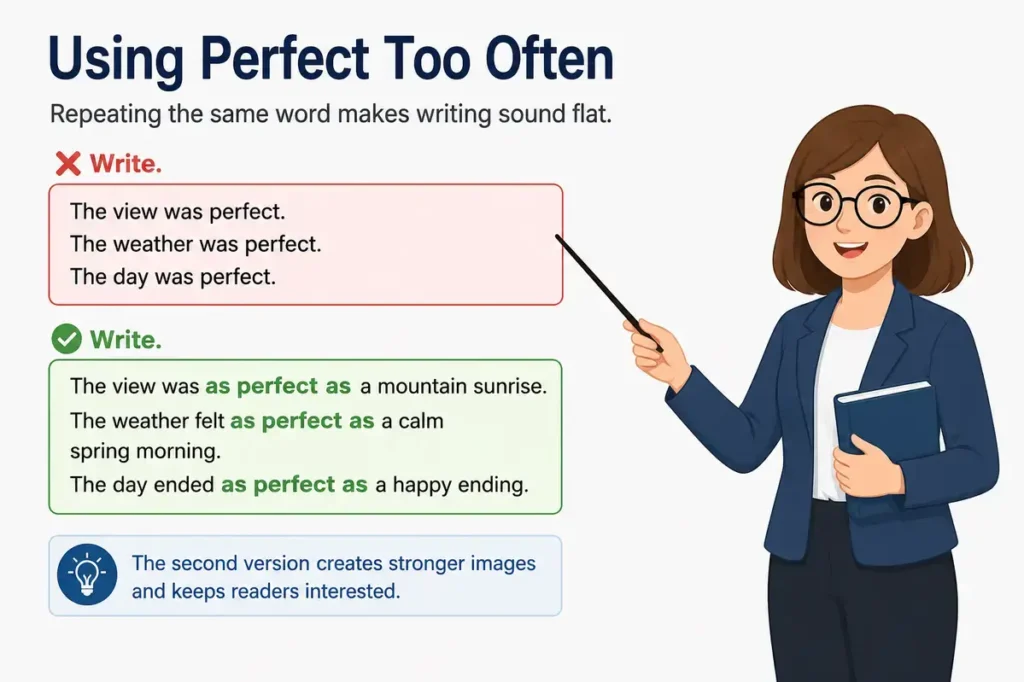 Using Perfect Too Often

Repeating the same word makes writing sound flat.

Write.

The view was perfect.
The weather was perfect.
The day was perfect.

Write.

The view was as perfect as a mountain sunrise.
The weather felt as perfect as a calm spring morning.
The day ended as perfect as a happy ending.

The second version creates stronger images and keeps readers interested.